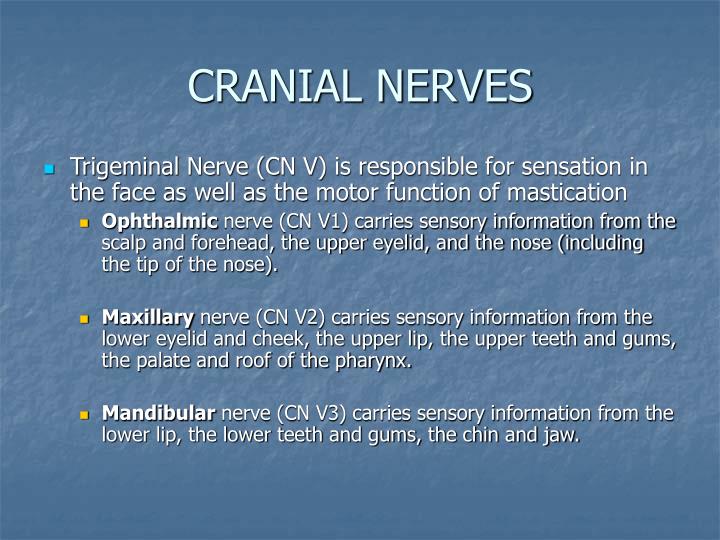 CRANIAL NERVES

Trigeminal Nerve (CN V) is responsible for sensation in the face as well as the motor function of mastication

Ophthalmic nerve (CN V1) carries sensory information from the scalp and forehead, the upper eyelid, and the nose (including the tip of the nose).

Maxillary nerve (CN V2) carries sensory information from the lower eyelid and cheek, the upper lip, the upper teeth and gums, the palate and roof of the pharynx.

Mandibular nerve (CN V3) carries sensory information from the lower lip, the lower teeth and gums, the chin and jaw.